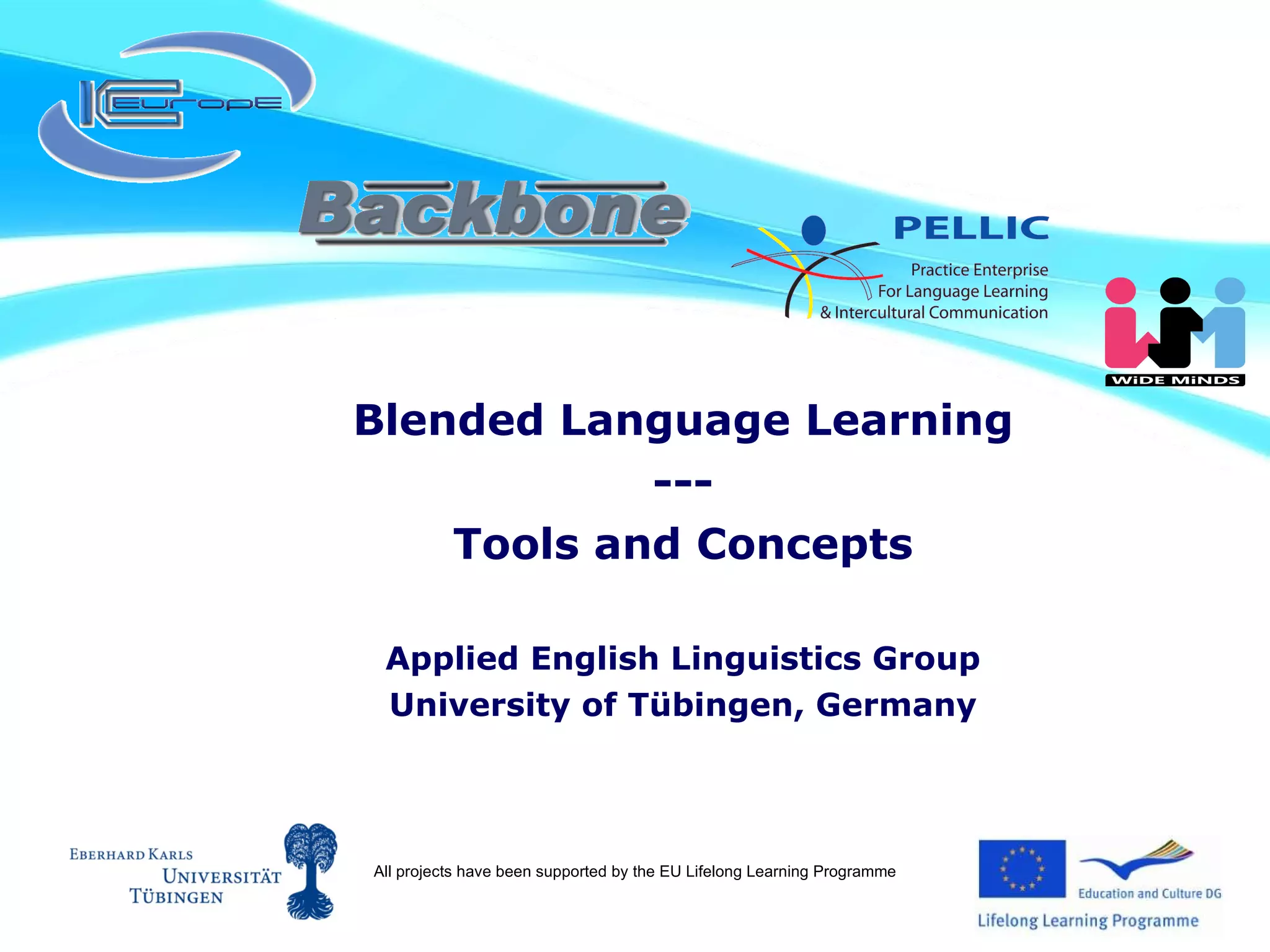 ICEurope

Backbone

PELLIC
Practice Enterprise
For Language Learning
& Intercultural Communication

WiDE MiNDS

Blended Language Learning
---
Tools and Concepts

Applied English Linguistics Group
University of Tübingen, Germany

EBERHARD KARLS
UNIVERSITÄT
TÜBINGEN

All projects have been supported by the EU Lifelong Learning Programme

Education and Culture DG
Lifelong Learning Programme